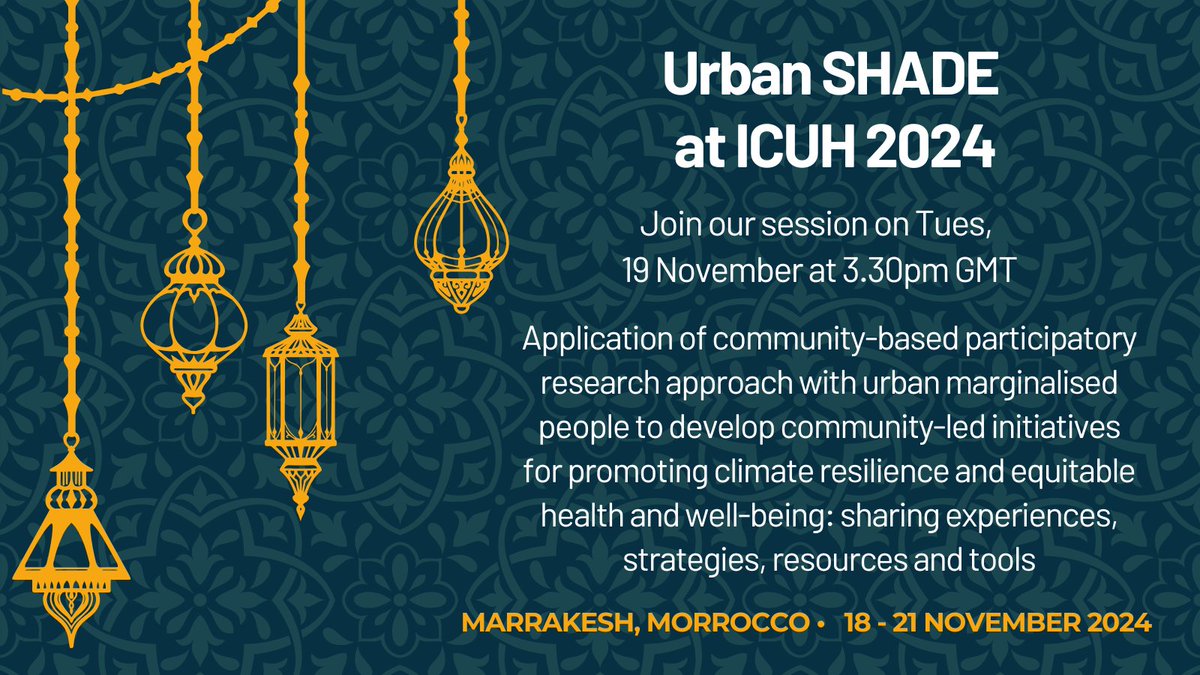 Urban SHADE at ICUH 2024

Join our session on Tues, 19 November at 3.30pm GMT

Application of community-based participatory research approach with urban marginalised people to develop community-led initiatives for promoting climate resilience and equitable health and well-being: sharing experiences, strategies, resources and tools

MARRAKESH, MORROCCO • 18 - 21 NOVEMBER 2024